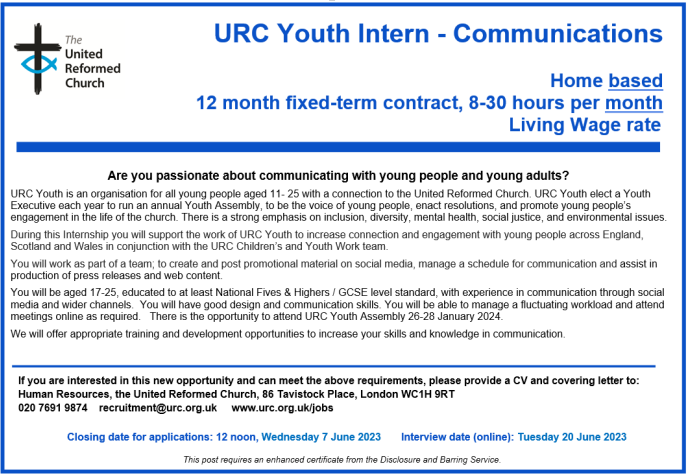 The United Reformed Church

URC Youth Intern - Communications

Home based
12 month fixed-term contract, 8-30 hours per month
Living Wage rate

Are you passionate about communicating with young people and young adults?

URC Youth is an organisation for all young people aged 11- 25 with a connection to the United Reformed Church. URC Youth elect a Youth Executive each year to run an annual Youth Assembly, to be the voice of young people, enact resolutions, and promote young people's engagement in the life of the church. There is a strong emphasis on inclusion, diversity, mental health, social justice, and environmental issues.

During this Internship you will support the work of URC Youth to increase connection and engagement with young people across England, Scotland and Wales in conjunction with the URC Children's and Youth Work team.

You will work as part of a team; to create and post promotional material on social media, manage a schedule for communication and assist in production of press releases and web content.

You will be aged 17-25, educated to at least National Fives & Highers / GCSE level standard, with experience in communication through social media and wider channels. You will have good design and communication skills. You will be able to manage a fluctuating workload and attend meetings online as required. There is the opportunity to attend URC Youth Assembly 26-28 January 2024.

We will offer appropriate training and development opportunities to increase your skills and knowledge in communication.

If you are interested in this new opportunity and can meet the above requirements, please provide a CV and covering letter to:
Human Resources, the United Reformed Church, 86 Tavistock Place, London WC1H 9RT
020 7691 9874 recruitment@urc.org.uk www.urc.org.uk/jobs

Closing date for applications: 12 noon, Wednesday 7 June 2023 Interview date (online): Tuesday 20 June 2023

This post requires an enhanced certificate from the Disclosure and Barring Service.